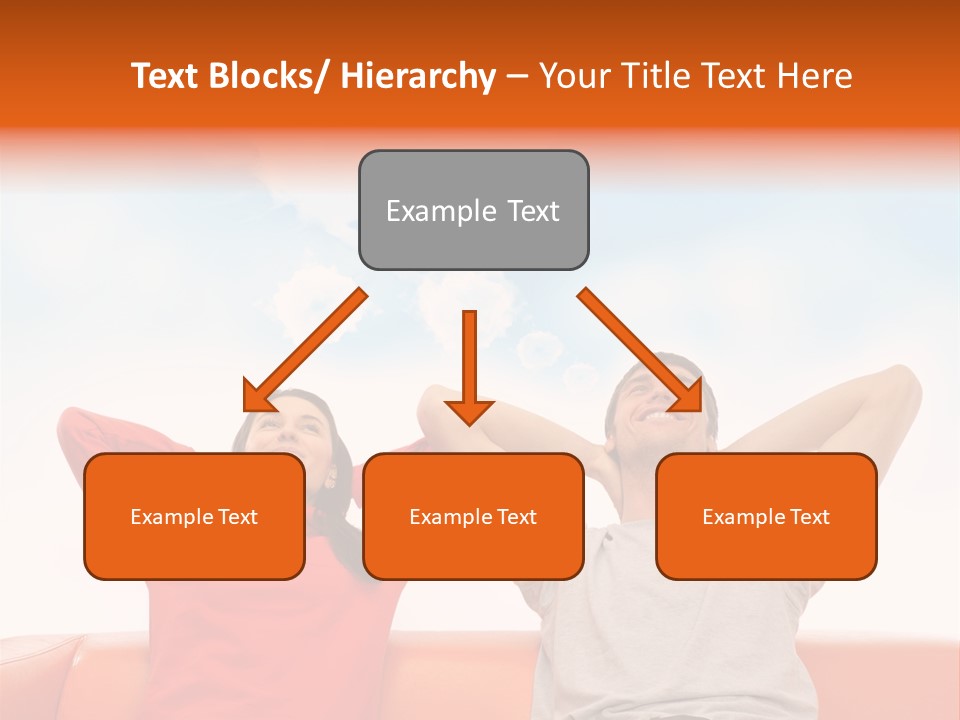 Text Blocks/ Hierarchy – Your Title Text Here

Example Text

Example Text

Example Text

Example Text